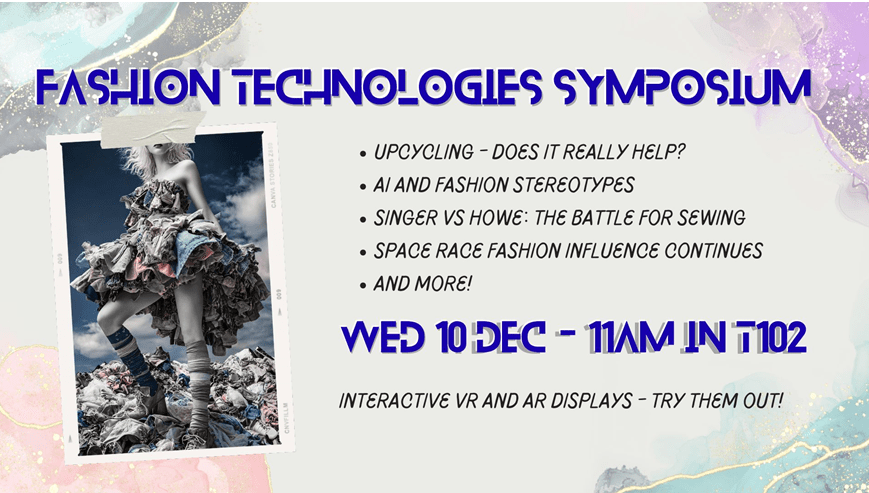 FASHION TECHNOLOGIES SYMPOSIUM

• UPCYCLING - DOES IT REALLY HELP?
• AI AND FASHION STEREOTYPES
• SINGER VS HOWE: THE BATTLE FOR SEWING
• SPACE RACE FASHION INFLUENCE CONTINUES
• AND MORE!

WED 10 DEC - 11AM IN T102

INTERACTIVE VR AND AR DISPLAYS - TRY THEM OUT!